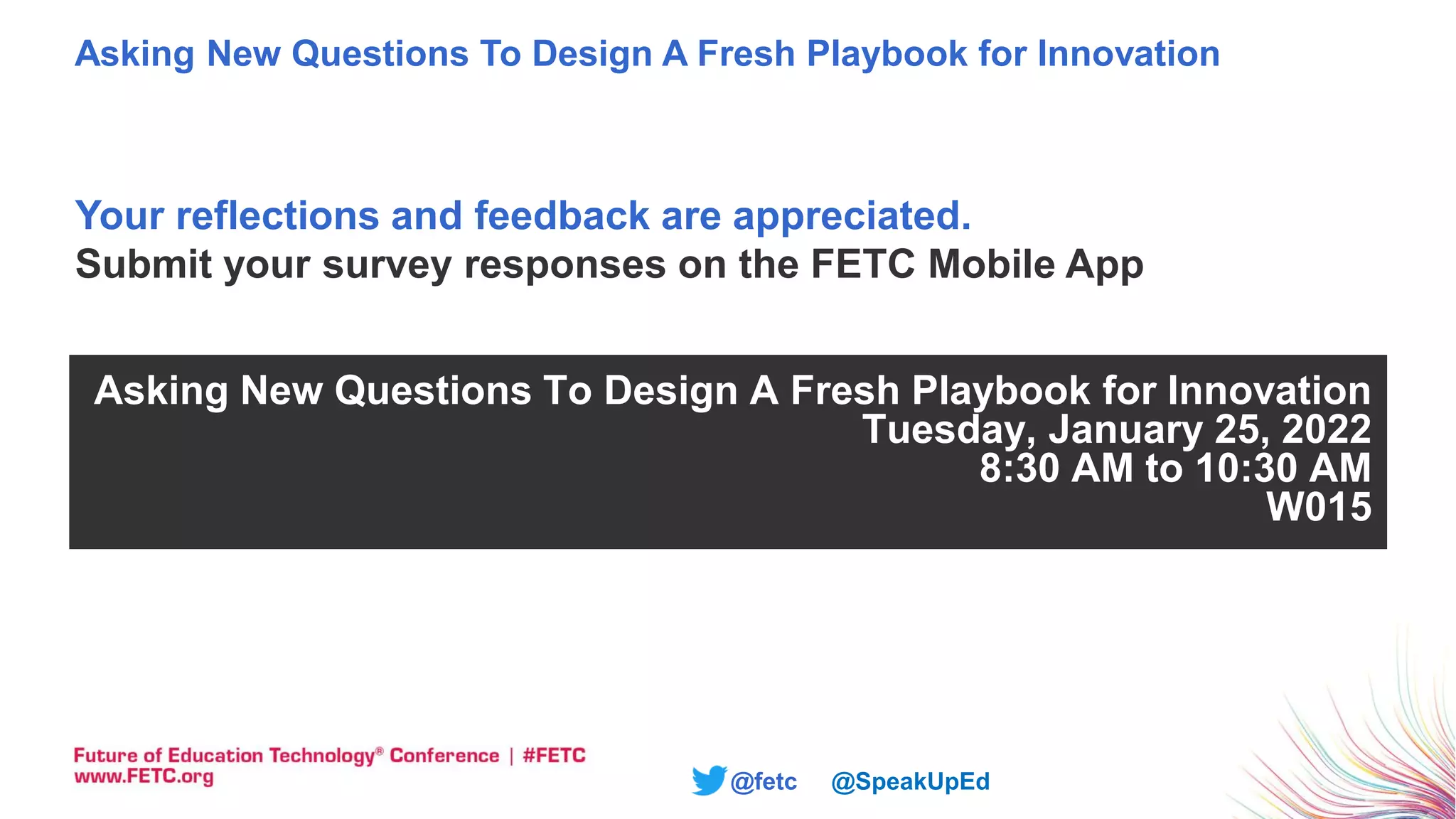 Asking New Questions To Design A Fresh Playbook for Innovation

Your reflections and feedback are appreciated.
Submit your survey responses on the FETC Mobile App

Asking New Questions To Design A Fresh Playbook for Innovation
Tuesday, January 25, 2022
8:30 AM to 10:30 AM
W015

Future of Education Technology® Conference | #FETC
www.FETC.org

@fetc @SpeakUpEd